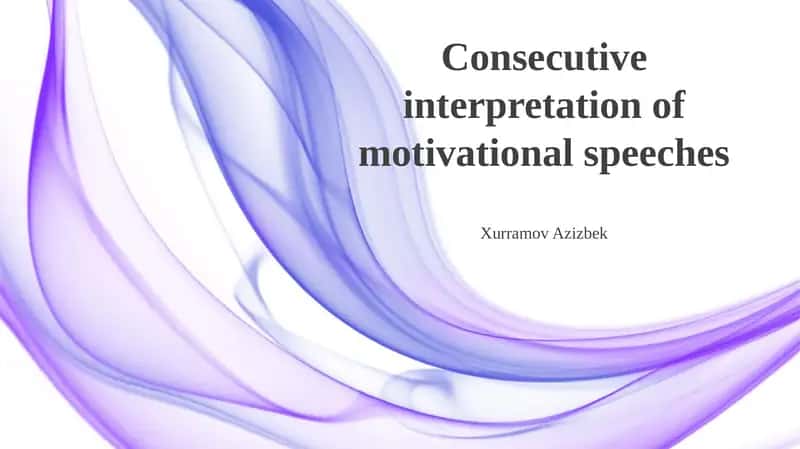 Consecutive interpretation of motivational speeches

Xurramov Azizbek